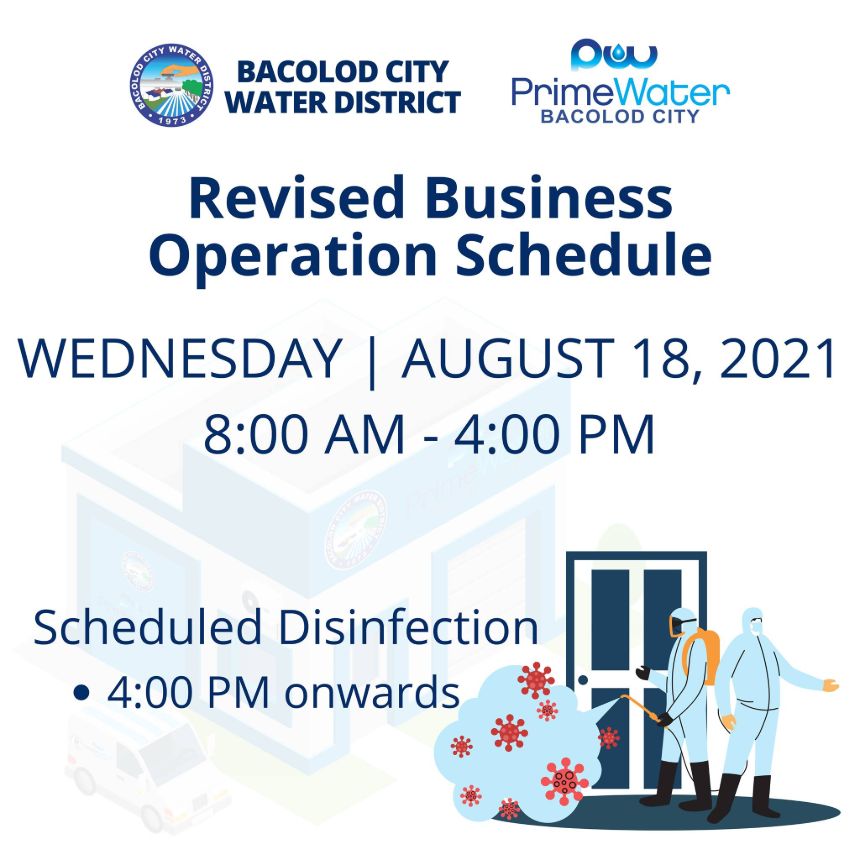 BACOLOD CITY WATER DISTRICT
1973

BACOLOD CITY WATER DISTRICT

PW
PrimeWater
BACOLOD CITY

Revised Business Operation Schedule

WEDNESDAY | AUGUST 18, 2021
8:00 AM - 4:00 PM

Scheduled Disinfection
• 4:00 PM onwards